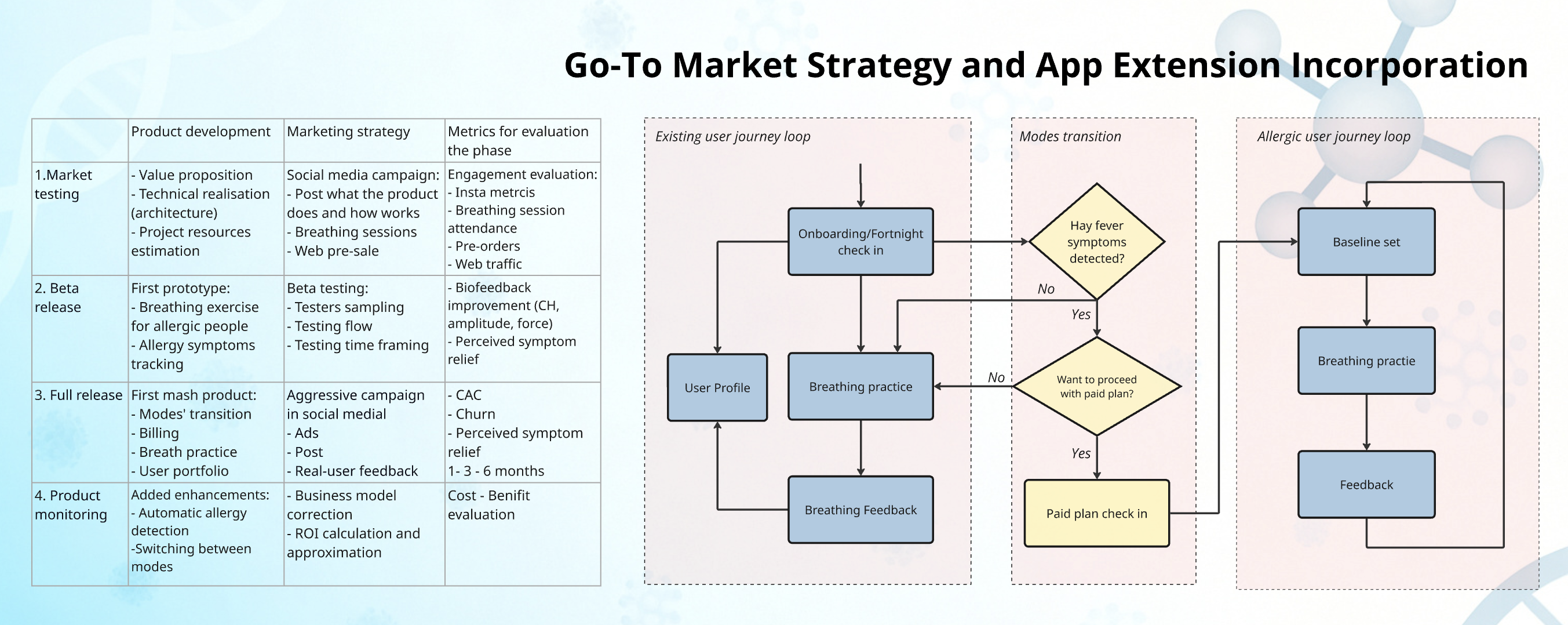 Go-To Market Strategy and App Extension Incorporation

| | Product development | Marketing strategy | Metrics for evaluation the phase |
|---|---|---|---|
| 1.Market testing | - Value proposition - Technical realisation (architecture) - Project resources estimation | Social media campaign: - Post what the product does and how works - Breathing sessions - Web pre-sale | Engagement evaluation: - Insta metrcis - Breathing session attendance - Pre-orders - Web traffic |
| 2. Beta release | First prototype: - Breathing exercise for allergic people - Allergy symptoms tracking | Beta testing: - Testers sampling - Testing flow - Testing time framing | - Biofeedback improvement (CH, amplitude, force) - Perceived symptom relief |
| 3. Full release | First mash product: - Modes' transition - Billing - Breath practice - User portfolio | Aggressive campaign in social medial - Ads - Post - Real-user feedback | - CAC - Churn - Perceived symptom relief 1- 3 - 6 months |
| 4. Product monitoring | Added enhancements: - Automatic allergy detection -Switching between modes | - Business model correction - ROI calculation and approximation | Cost - Benifit evaluation |

Existing user journey loop

Onboarding/Fortnight check in

User Profile

Breathing practice

Breathing Feedback

Modes transition

Hay fever symptoms detected?

No

Yes

Want to proceed with paid plan?

No

Yes

Paid plan check in

Allergic user journey loop

Baseline set

Breathing practie

Feedback